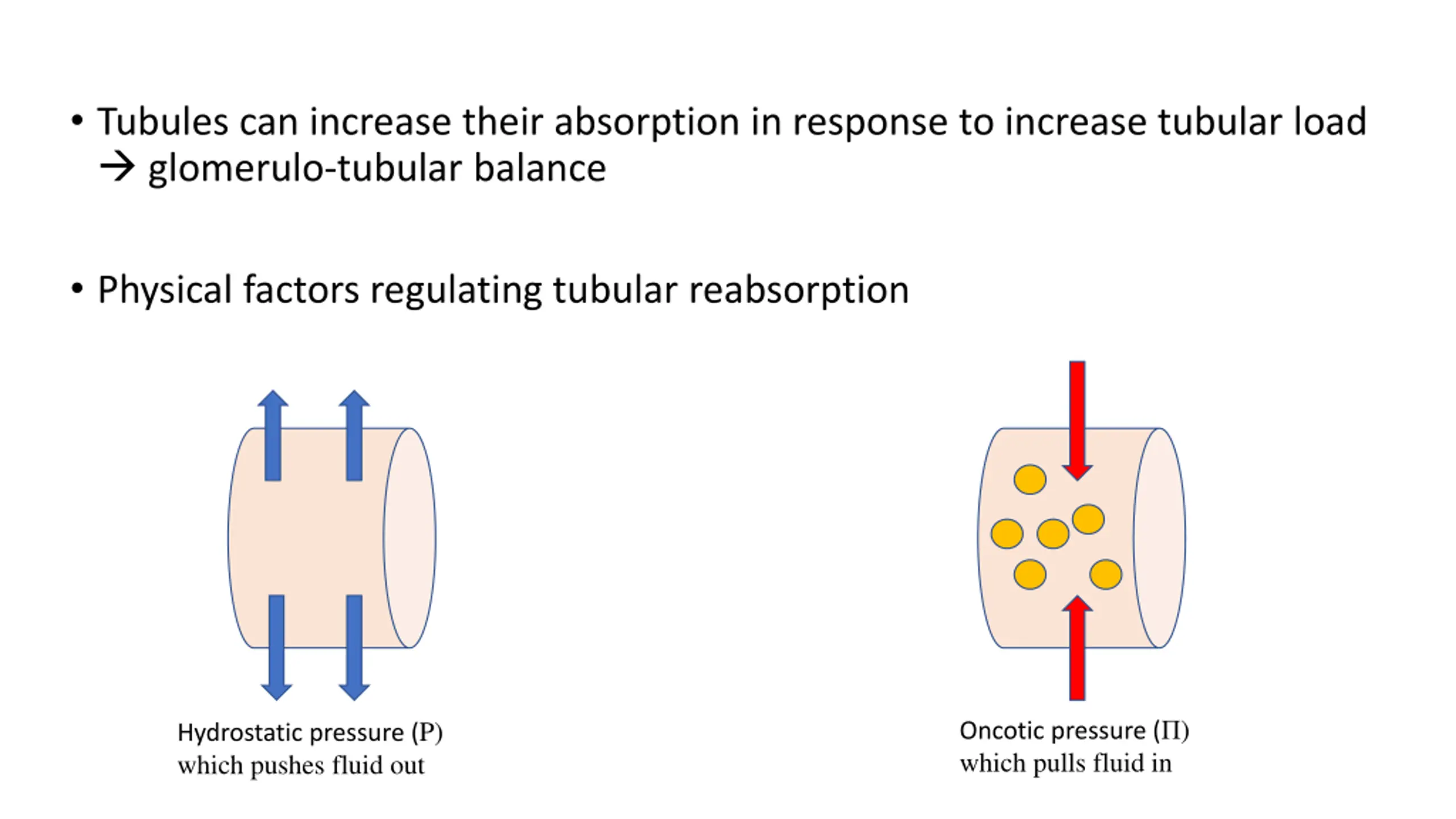 • Tubules can increase their absorption in response to increase tubular load → glomerulo-tubular balance

• Physical factors regulating tubular reabsorption

Hydrostatic pressure (P) which pushes fluid out

Oncotic pressure (Π) which pulls fluid in